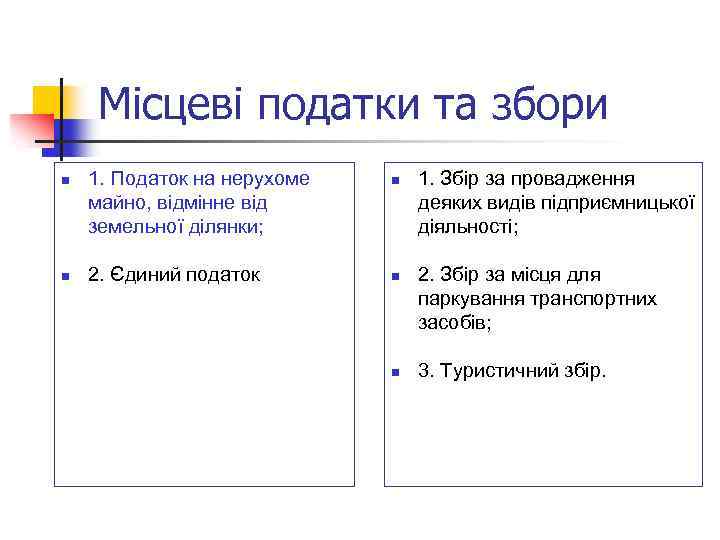 Місцеві податки та збори

1. Податок на нерухоме майно, відмінне від земельної ділянки;

2. Єдиний податок

1. Збір за провадження деяких видів підприємницької діяльності;

2. Збір за місця для паркування транспортних засобів;

3. Туристичний збір.